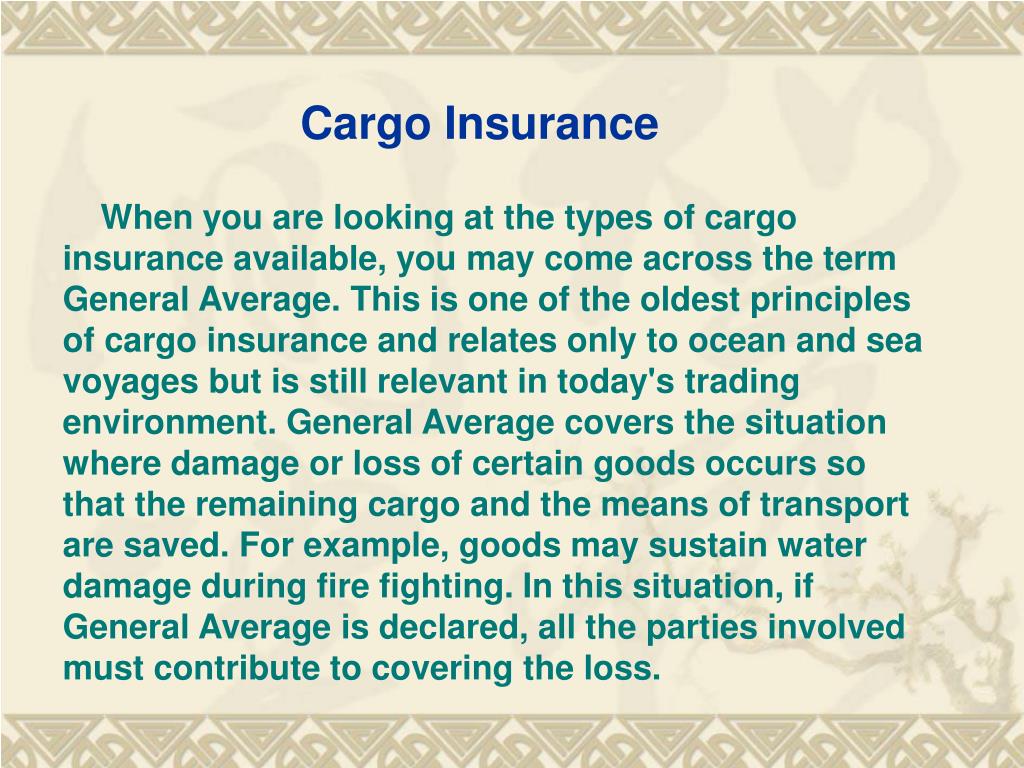 Cargo Insurance

When you are looking at the types of cargo insurance available, you may come across the term General Average. This is one of the oldest principles of cargo insurance and relates only to ocean and sea voyages but is still relevant in today's trading environment. General Average covers the situation where damage or loss of certain goods occurs so that the remaining cargo and the means of transport are saved. For example, goods may sustain water damage during fire fighting. In this situation, if General Average is declared, all the parties involved must contribute to covering the loss.